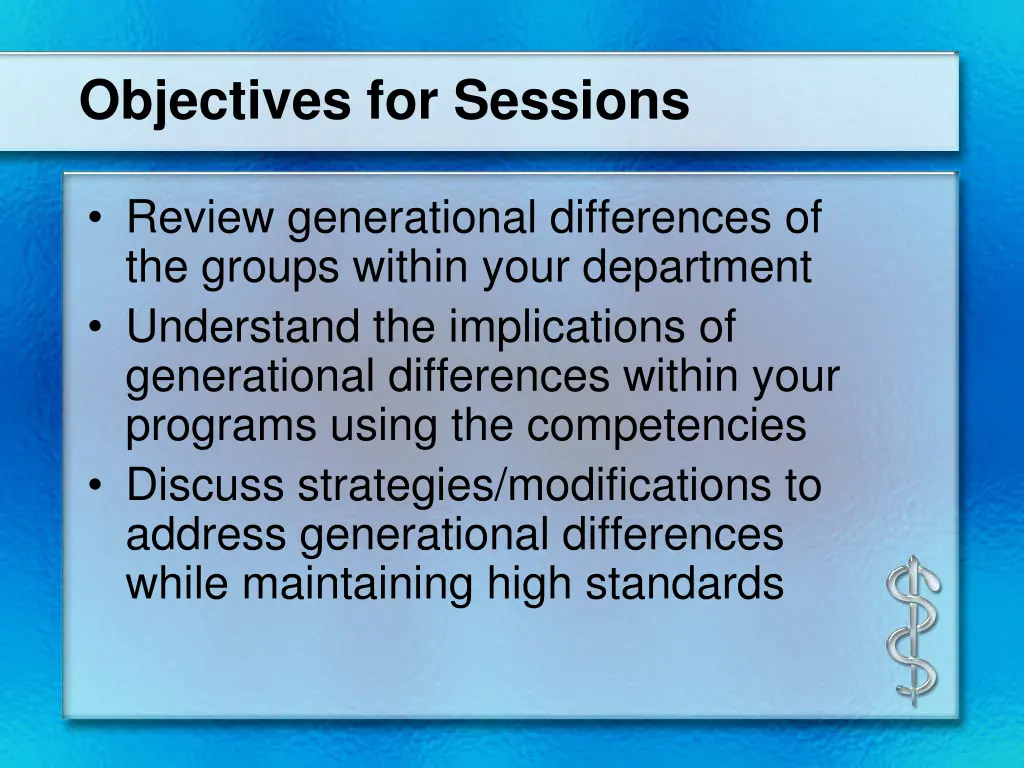 Objectives for Sessions

• Review generational differences of the groups within your department
• Understand the implications of generational differences within your programs using the competencies
• Discuss strategies/modifications to address generational differences while maintaining high standards